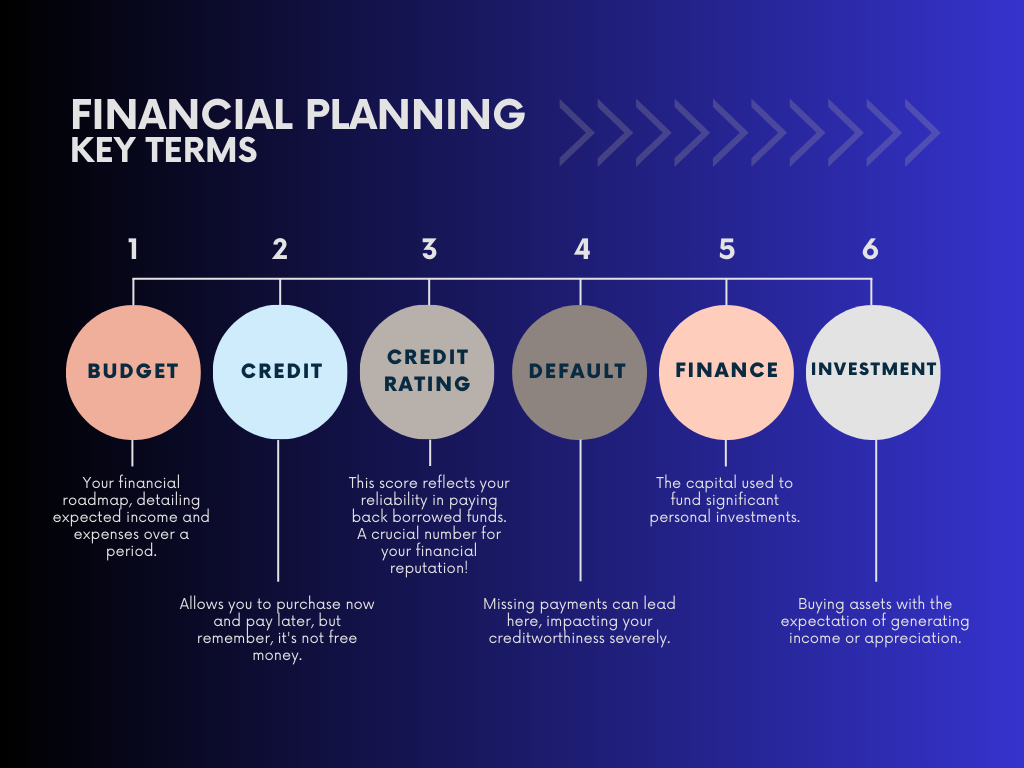 FINANCIAL PLANNING
KEY TERMS

1

BUDGET

Your financial roadmap, detailing expected income and expenses over a period.

2

CREDIT

Allows you to purchase now and pay later, but remember, it's not free money.

3

CREDIT RATING

This score reflects your reliability in paying back borrowed funds. A crucial number for your financial reputation!

4

DEFAULT

Missing payments can lead here, impacting your creditworthiness severely.

5

FINANCE

The capital used to fund significant personal investments.

6

INVESTMENT

Buying assets with the expectation of generating income or appreciation.